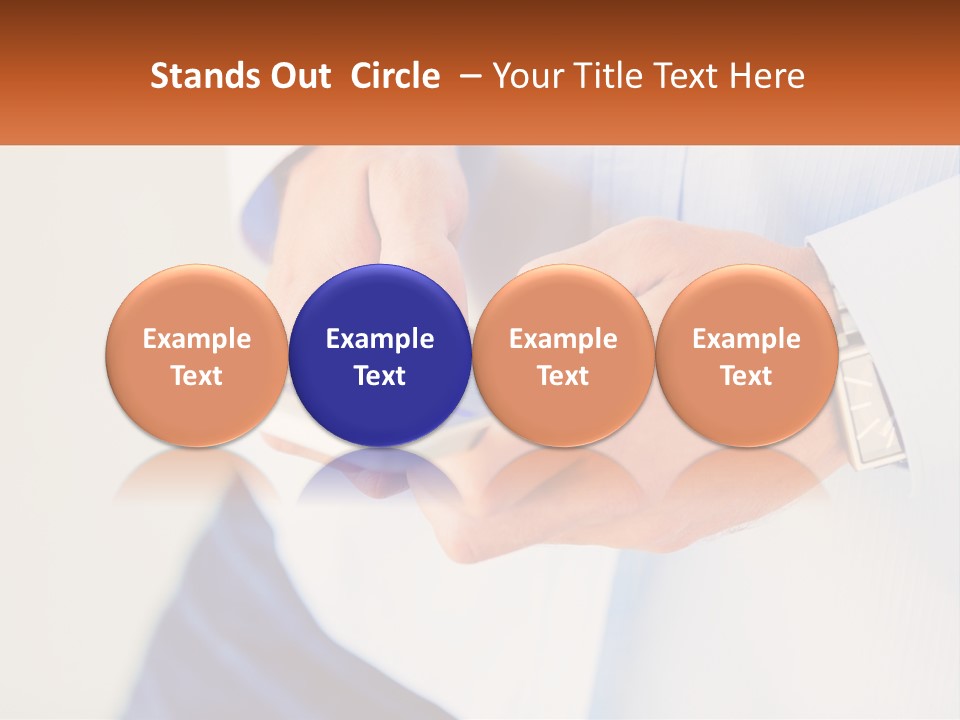 Stands Out Circle – Your Title Text Here

Example Text

Example Text

Example Text

Example Text